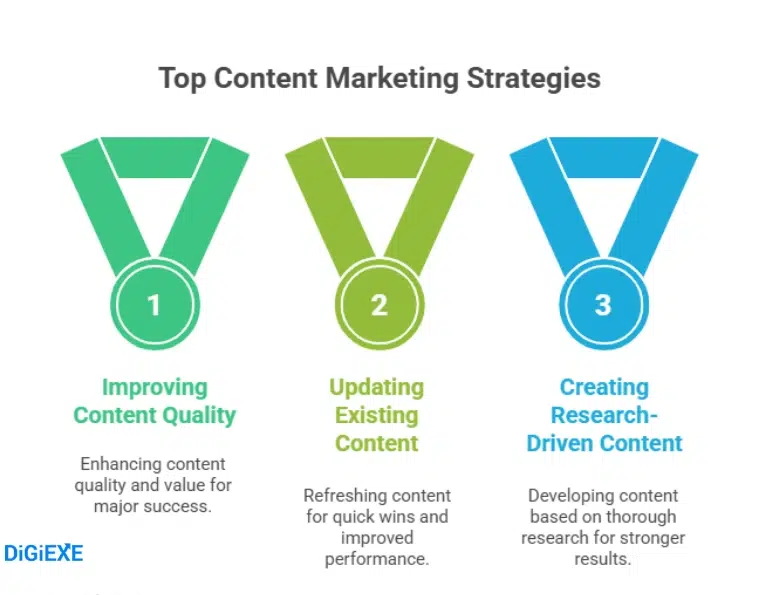 Top Content Marketing Strategies

1

Improving Content Quality

Enhancing content quality and value for major success.

2

Updating Existing Content

Refreshing content for quick wins and improved performance.

3

Creating Research-Driven Content

Developing content based on thorough research for stronger results.

DiGiEXE